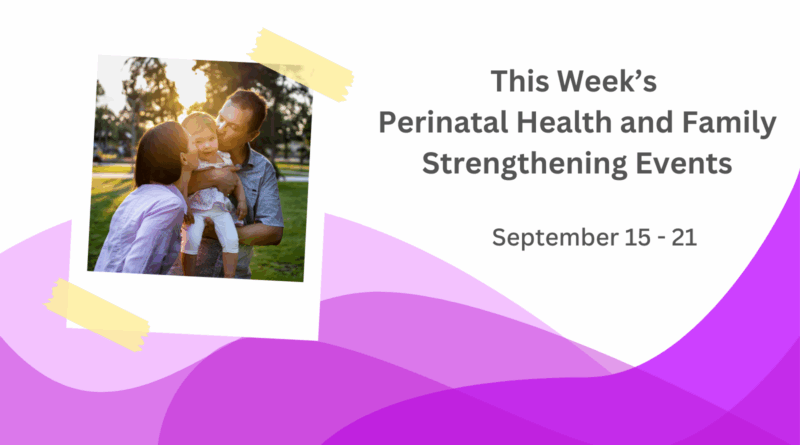 This Week's
Perinatal Health and Family Strengthening Events

September 15 - 21